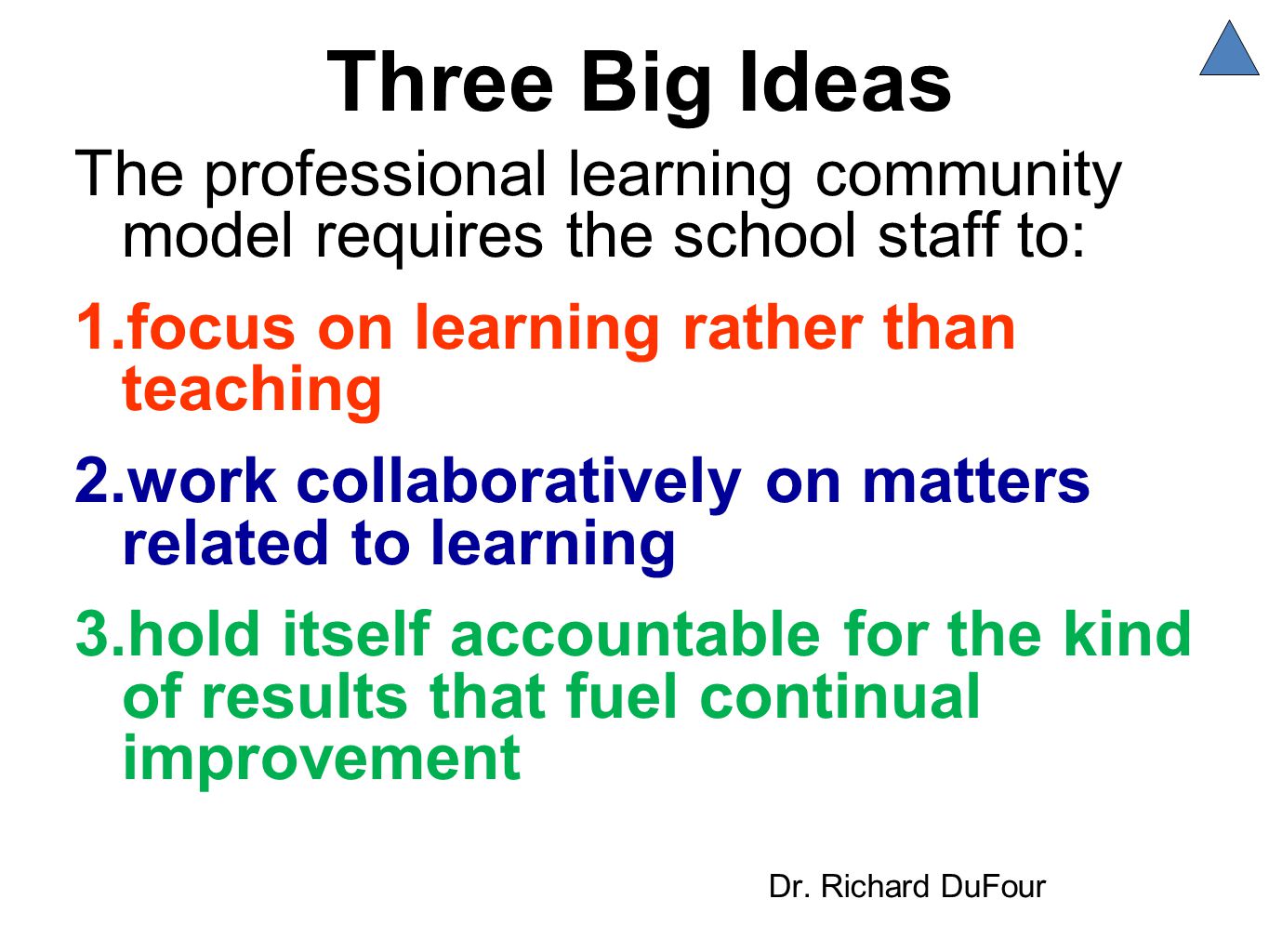 Three Big Ideas

The professional learning community model requires the school staff to:

1.focus on learning rather than teaching

2.work collaboratively on matters related to learning

3.hold itself accountable for the kind of results that fuel continual improvement

Dr. Richard DuFour